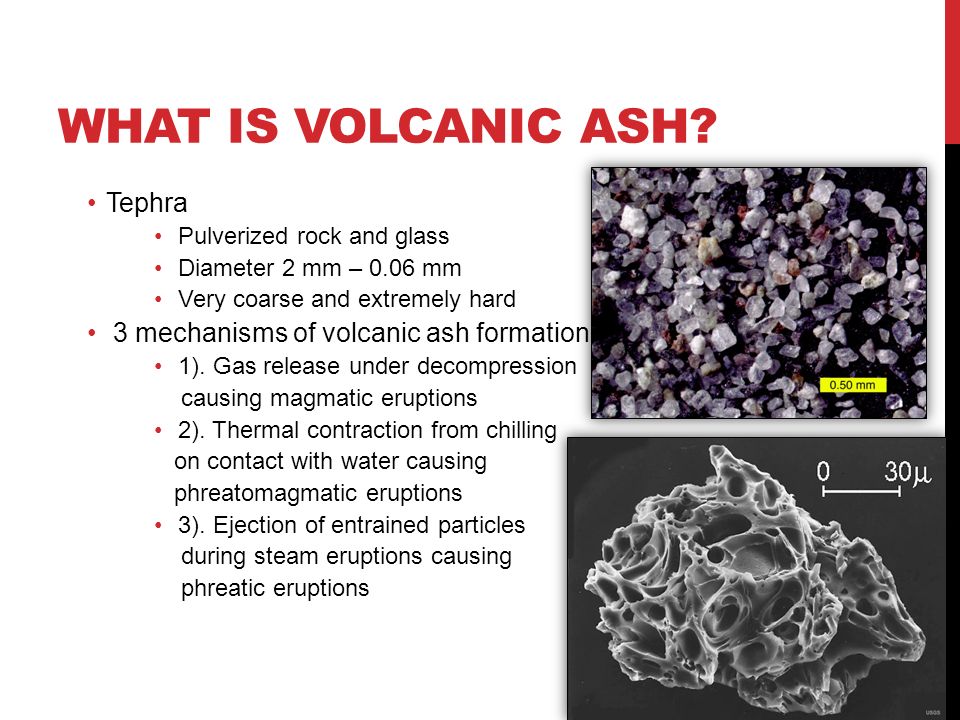 WHAT IS VOLCANIC ASH?

• Tephra
• Pulverized rock and glass
• Diameter 2 mm – 0.06 mm
• Very coarse and extremely hard
• 3 mechanisms of volcanic ash formation
• 1). Gas release under decompression causing magmatic eruptions
• 2). Thermal contraction from chilling on contact with water causing phreatomagmatic eruptions
• 3). Ejection of entrained particles during steam eruptions causing phreatic eruptions

0.50 mm

0 30μ

USGS